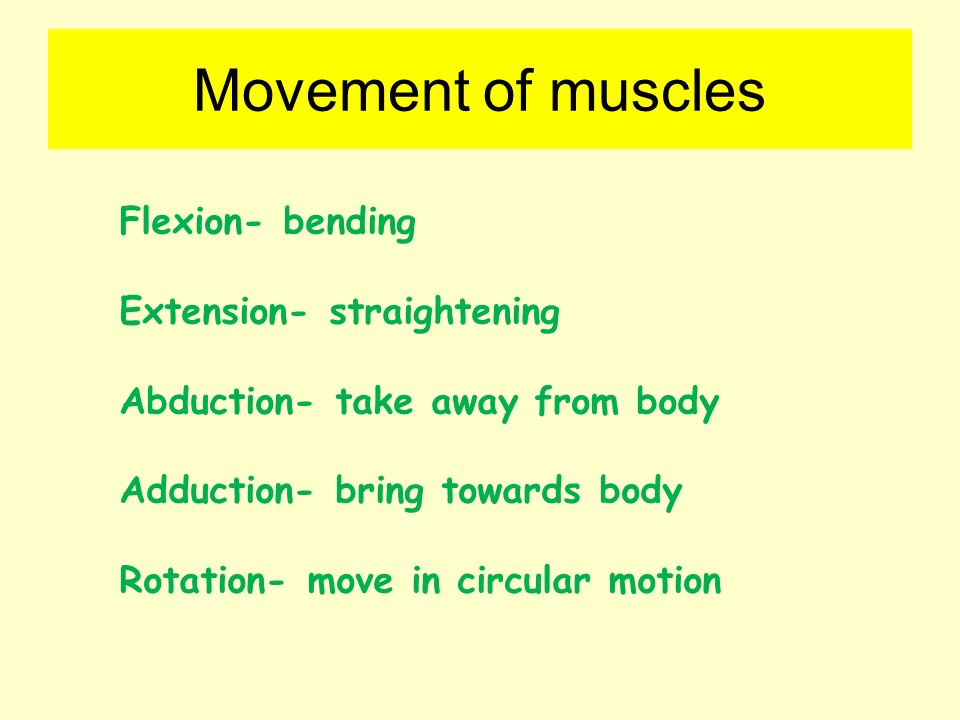 Movement of muscles

Flexion- bending

Extension- straightening

Abduction- take away from body

Adduction- bring towards body

Rotation- move in circular motion